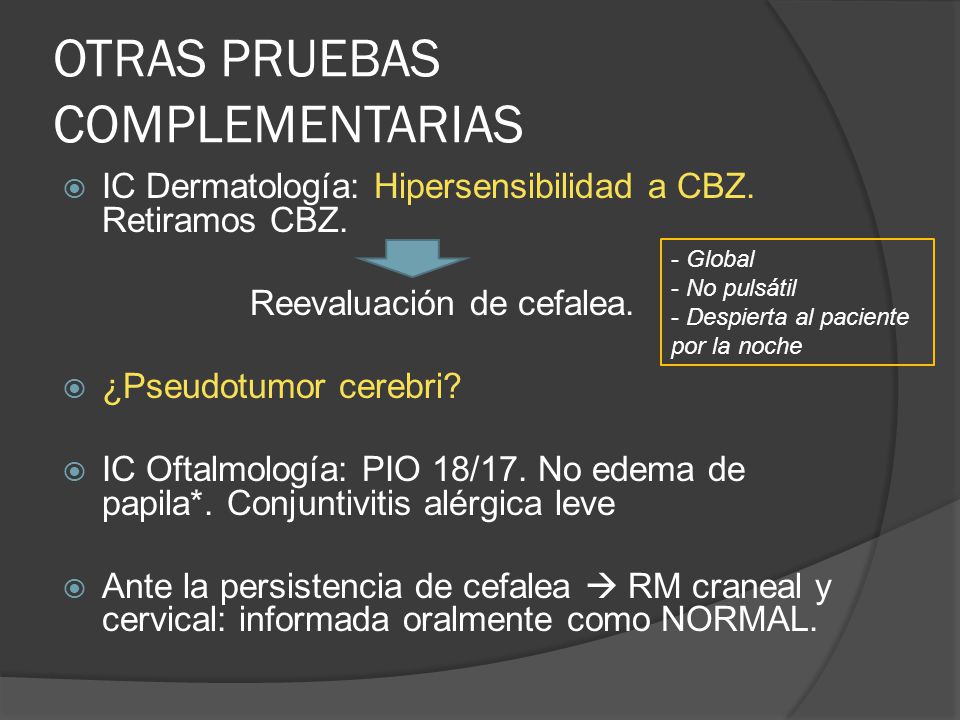 OTRAS PRUEBAS COMPLEMENTARIAS

IC Dermatología: Hipersensibilidad a CBZ. Retiramos CBZ.

Reevaluación de cefalea.

- Global
- No pulsátil
- Despierta al paciente por la noche

¿Pseudotumor cerebri?

IC Oftalmología: PIO 18/17. No edema de papila*. Conjuntivitis alérgica leve

Ante la persistencia de cefalea → RM craneal y cervical: informada oralmente como NORMAL.